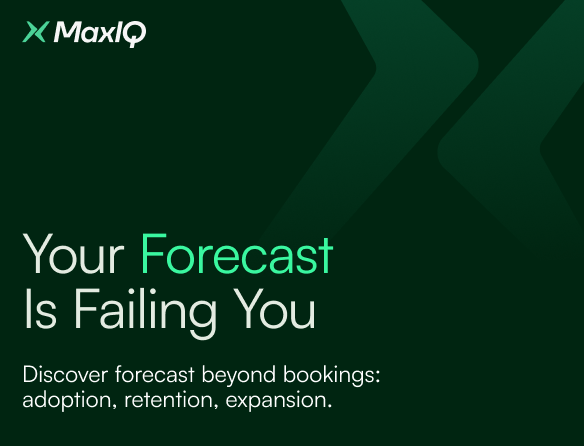 MaxIQ

Your Forecast Is Failing You

Discover forecast beyond bookings: adoption, retention, expansion.